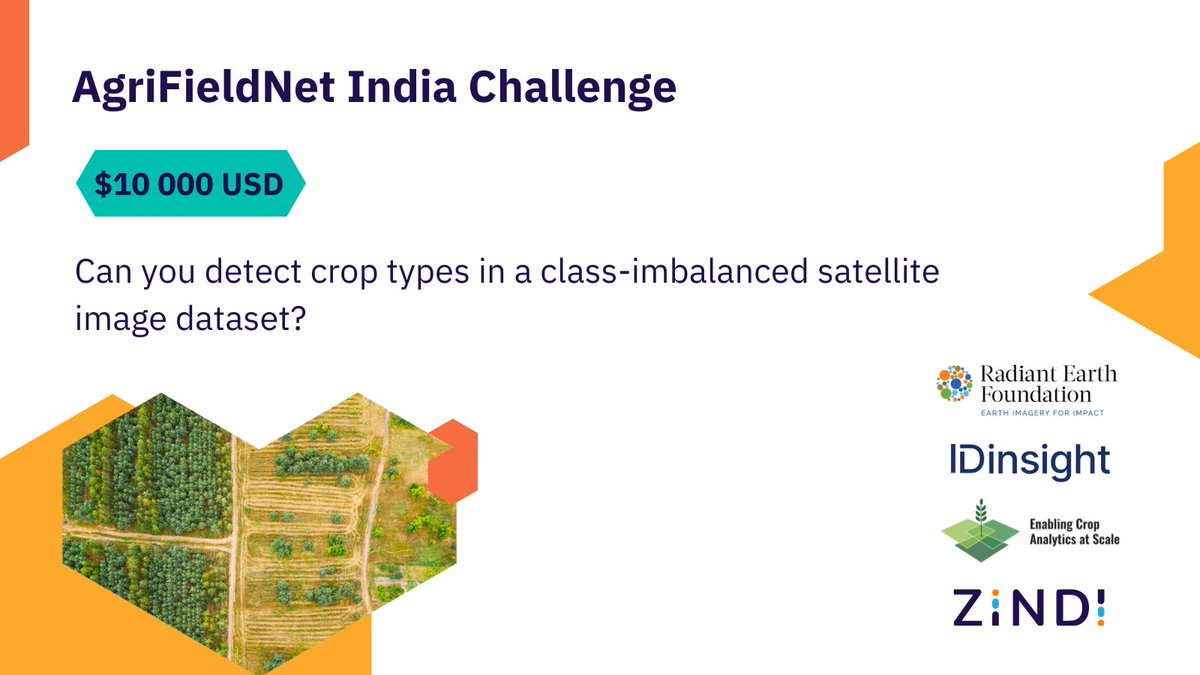 AgriFieldNet India Challenge

$10 000 USD

Can you detect crop types in a class-imbalanced satellite image dataset?

Radiant Earth Foundation
EARTH IMAGERY FOR IMPACT

IDinsight

Enabling Crop Analytics at Scale

ZINDI